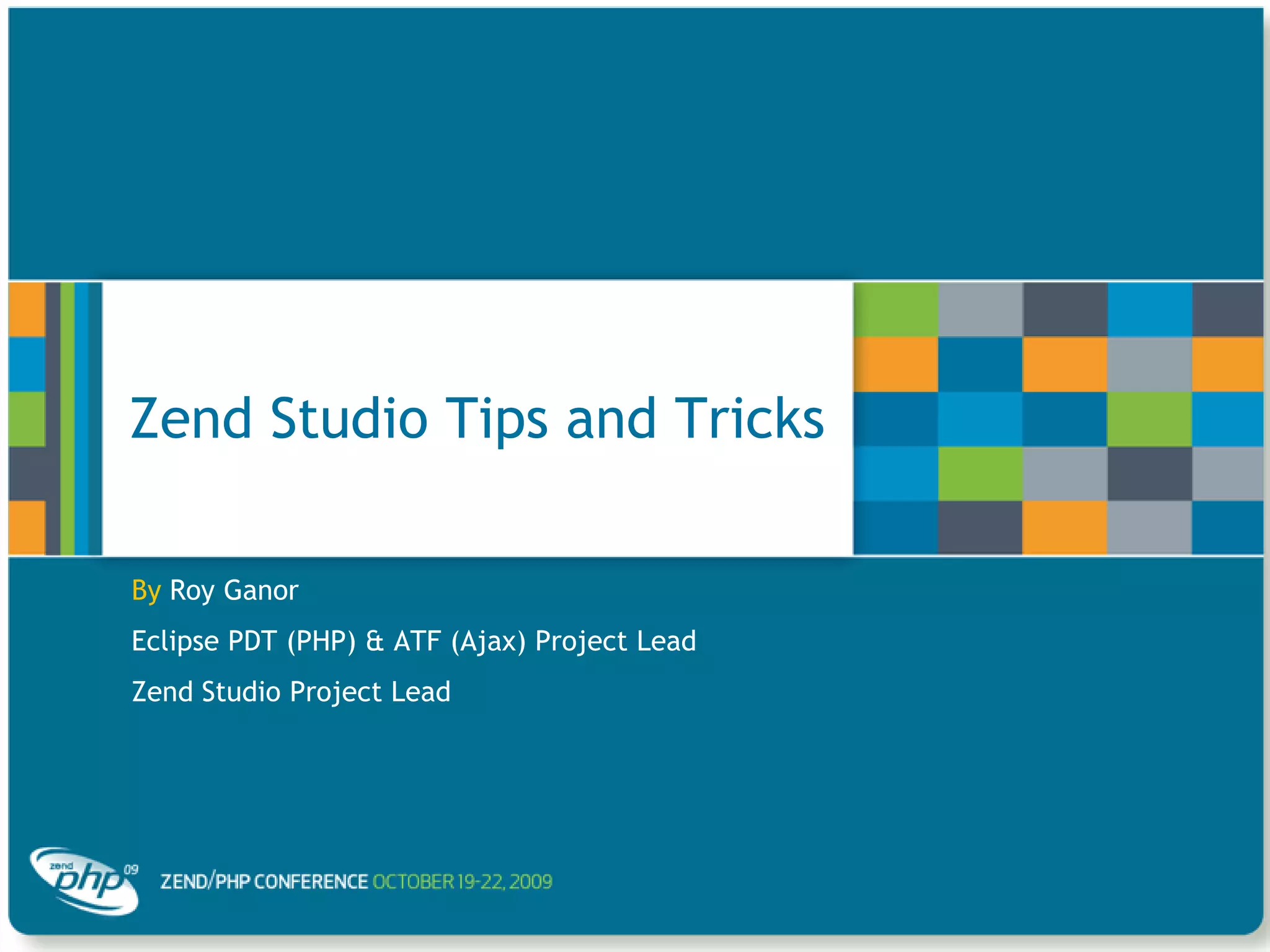 Zend Studio Tips and Tricks

By Roy Ganor

Eclipse PDT (PHP) & ATF (Ajax) Project Lead

Zend Studio Project Lead

zend php 09

ZEND/PHP CONFERENCE OCTOBER 19-22, 2009